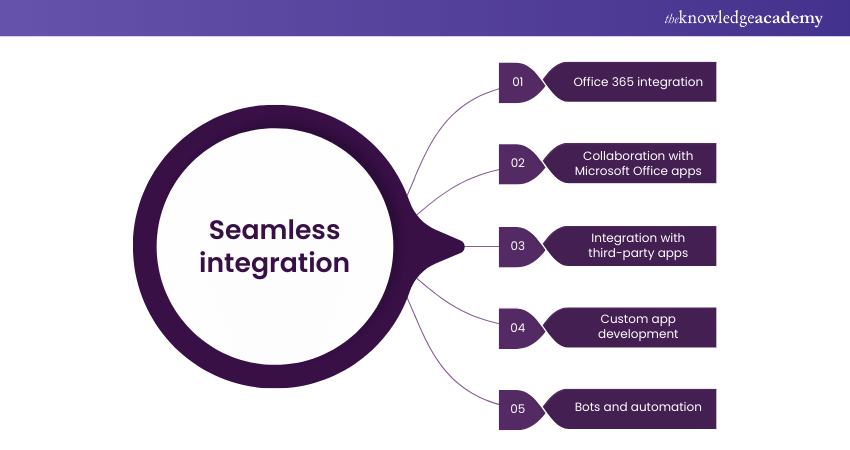 theknowledgeacademy

Seamless integration

01 Office 365 integration

02 Collaboration with Microsoft Office apps

03 Integration with third-party apps

04 Custom app development

05 Bots and automation